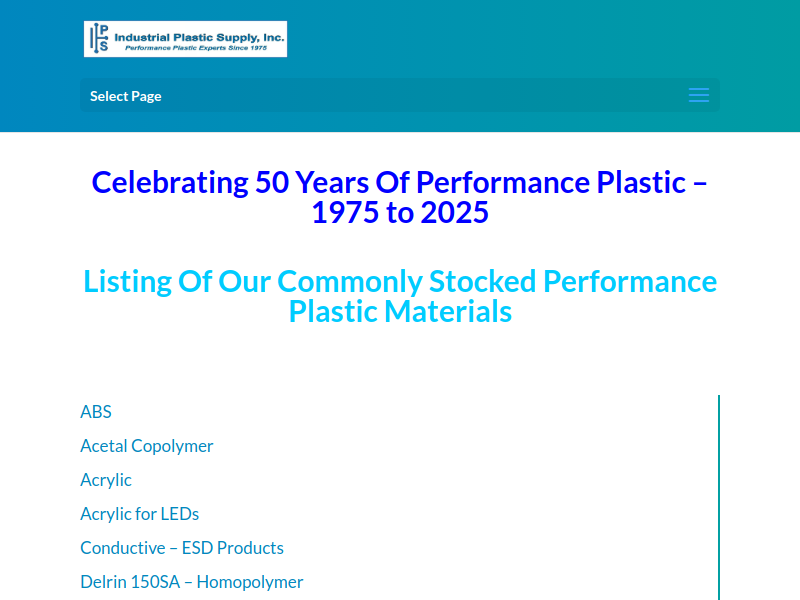 IPS Industrial Plastic Supply, Inc.
Performance Plastic Experts Since 1975

Select Page

Celebrating 50 Years Of Performance Plastic – 1975 to 2025

Listing Of Our Commonly Stocked Performance Plastic Materials

ABS
Acetal Copolymer
Acrylic
Acrylic for LEDs
Conductive – ESD Products
Delrin 150SA – Homopolymer